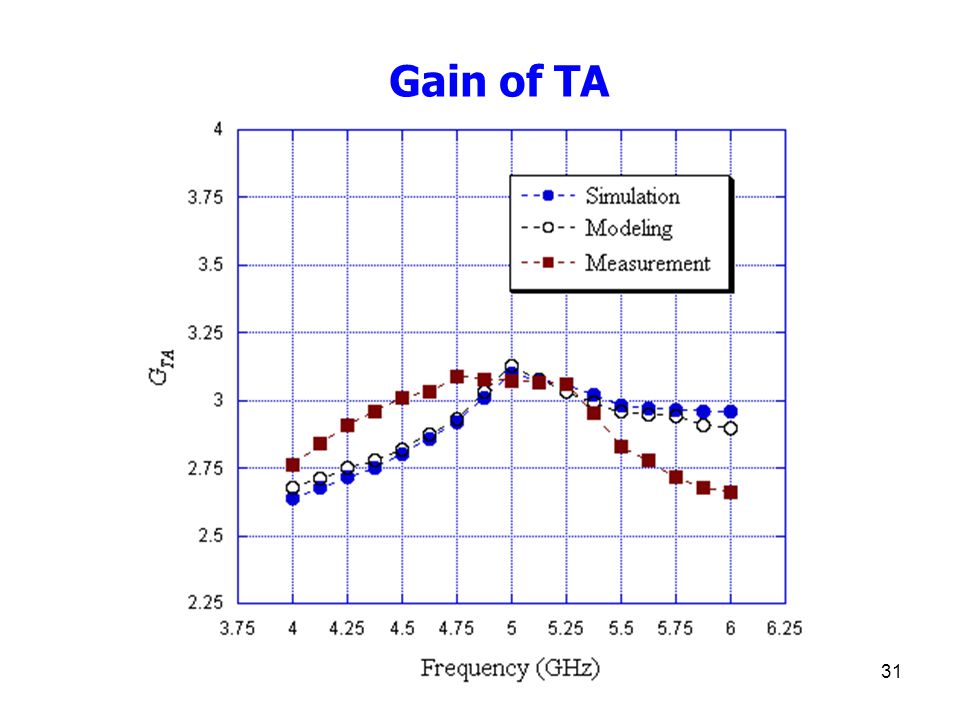 Gain of TA

4
3.75
3.5
3.25
3
2.75
2.5
2.25

$G_{TA}$

Simulation
Modeling
Measurement

3.75 4 4.25 4.5 4.75 5 5.25 5.5 5.75 6 6.25

Frequency (GHz)

31